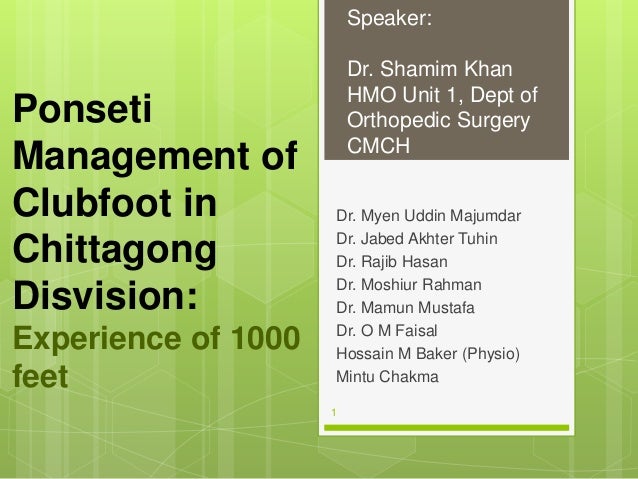 Ponseti Management of Clubfoot in Chittagong Disvision:
Experience of 1000 feet

Speaker:

Dr. Shamim Khan
HMO Unit 1, Dept of Orthopedic Surgery CMCH

Dr. Myen Uddin Majumdar
Dr. Jabed Akhter Tuhin
Dr. Rajib Hasan
Dr. Moshiur Rahman
Dr. Mamun Mustafa
Dr. O M Faisal
Hossain M Baker (Physio)
Mintu Chakma

1